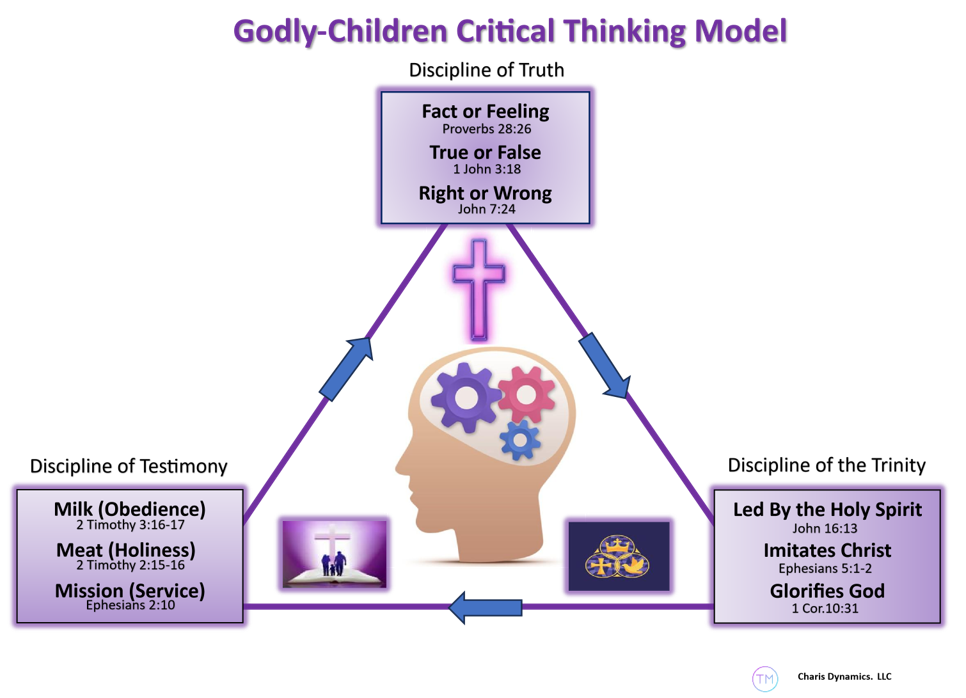 Godly-Children Critical Thinking Model

Discipline of Truth

Fact or Feeling
Proverbs 28:26
True or False
1 John 3:18
Right or Wrong
John 7:24

Discipline of Testimony

Milk (Obedience)
2 Timothy 3:16-17
Meat (Holiness)
2 Timothy 2:15-16
Mission (Service)
Ephesians 2:10

Discipline of the Trinity

Led By the Holy Spirit
John 16:13
Imitates Christ
Ephesians 5:1-2
Glorifies God
1 Cor.10:31

TM
Charis Dynamics. LLC